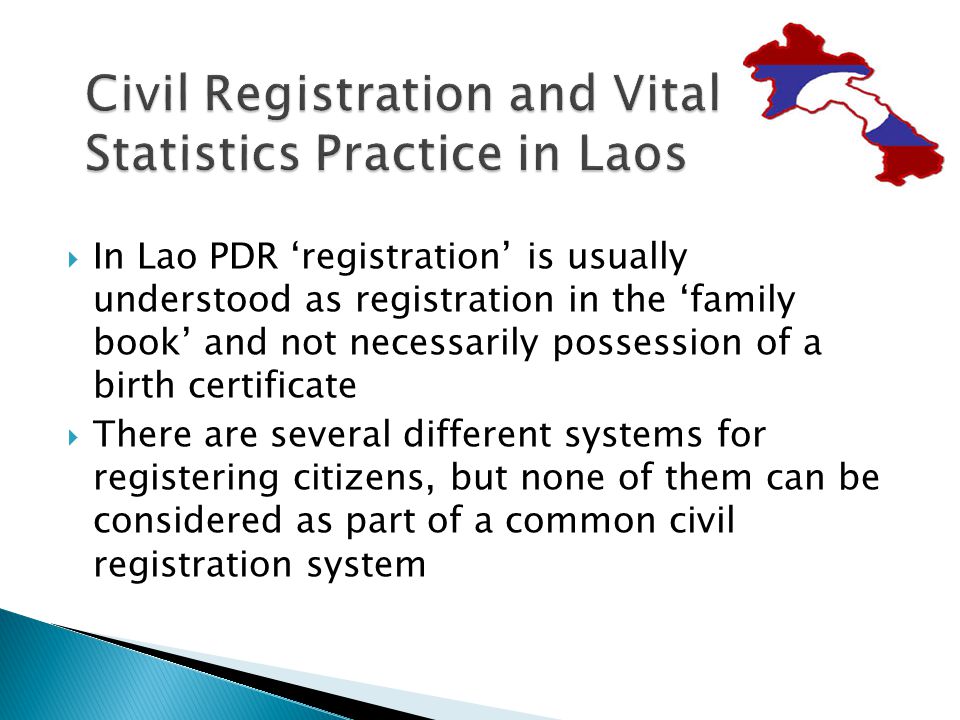 Civil Registration and Vital Statistics Practice in Laos

In Lao PDR ‘registration’ is usually understood as registration in the ‘family book’ and not necessarily possession of a birth certificate

There are several different systems for registering citizens, but none of them can be considered as part of a common civil registration system